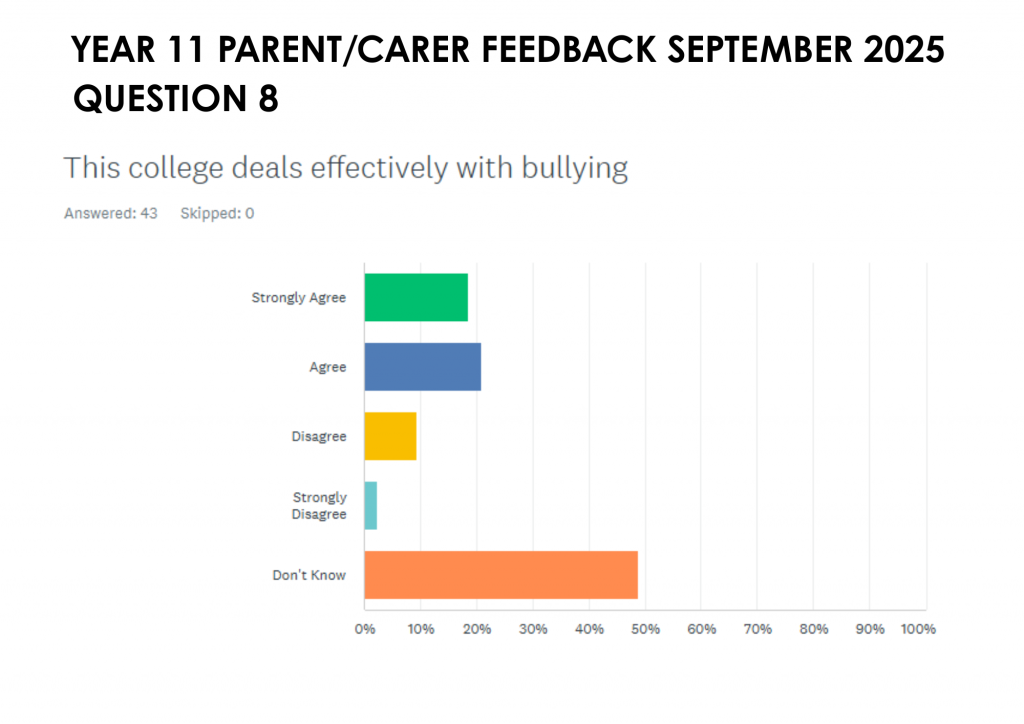 YEAR 11 PARENT/CARER FEEDBACK SEPTEMBER 2025
QUESTION 8

This college deals effectively with bullying

Answered: 43 Skipped: 0

Strongly Agree

Agree

Disagree

Strongly Disagree

Don't Know

0% 10% 20% 30% 40% 50% 60% 70% 80% 90% 100%